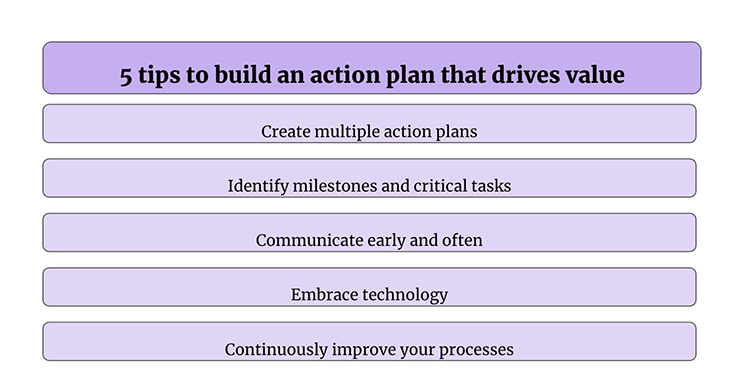 5 tips to build an action plan that drives value

Create multiple action plans

Identify milestones and critical tasks

Communicate early and often

Embrace technology

Continuously improve your processes